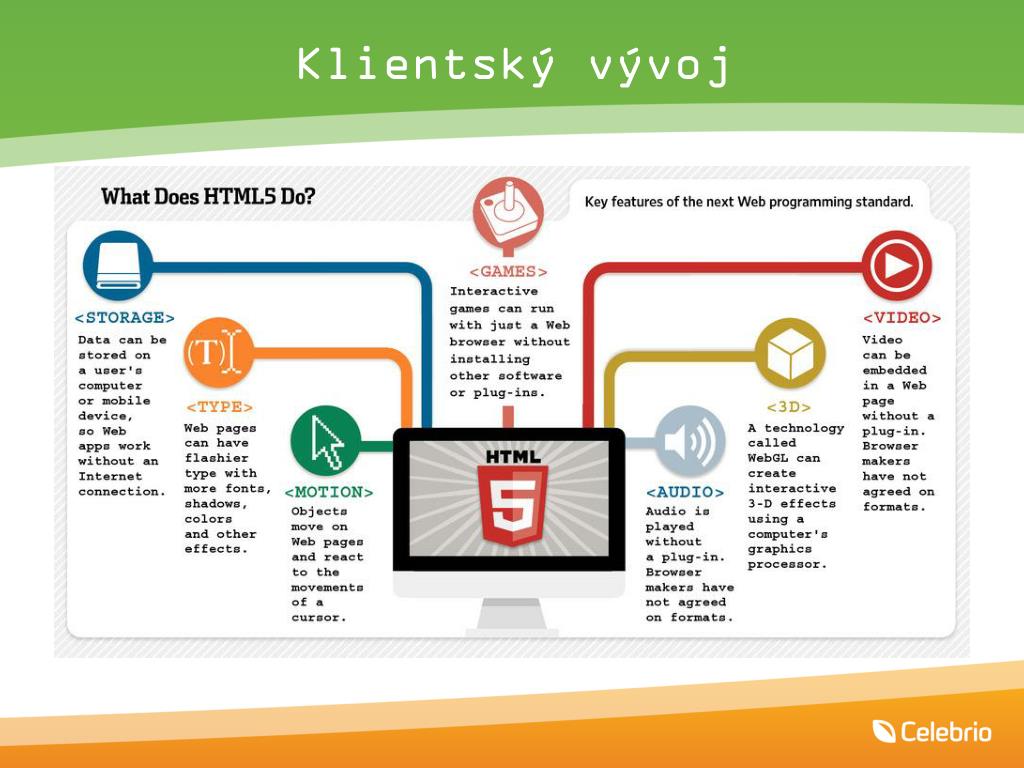 Klientský vývoj

What Does HTML5 Do?

Key features of the next Web programming standard.

<STORAGE>
Data can be stored on a user's computer or mobile device, so Web apps work without an Internet connection.

(T)

<TYPE>
Web pages can have flashier type with more fonts, shadows, colors and other effects.

<MOTION>
Objects move on Web pages and react to the movements of a cursor.

<GAMES>
Interactive games can run with just a Web browser without installing other software or plug-ins.

HTML
5

<AUDIO>
Audio is played without a plug-in. Browser makers have not agreed on formats.

<3D>
A technology called WebGL can create interactive 3-D effects using a computer's graphics processor.

<VIDEO>
Video can be embedded in a Web page without a plug-in. Browser makers have not agreed on formats.

Celebrio